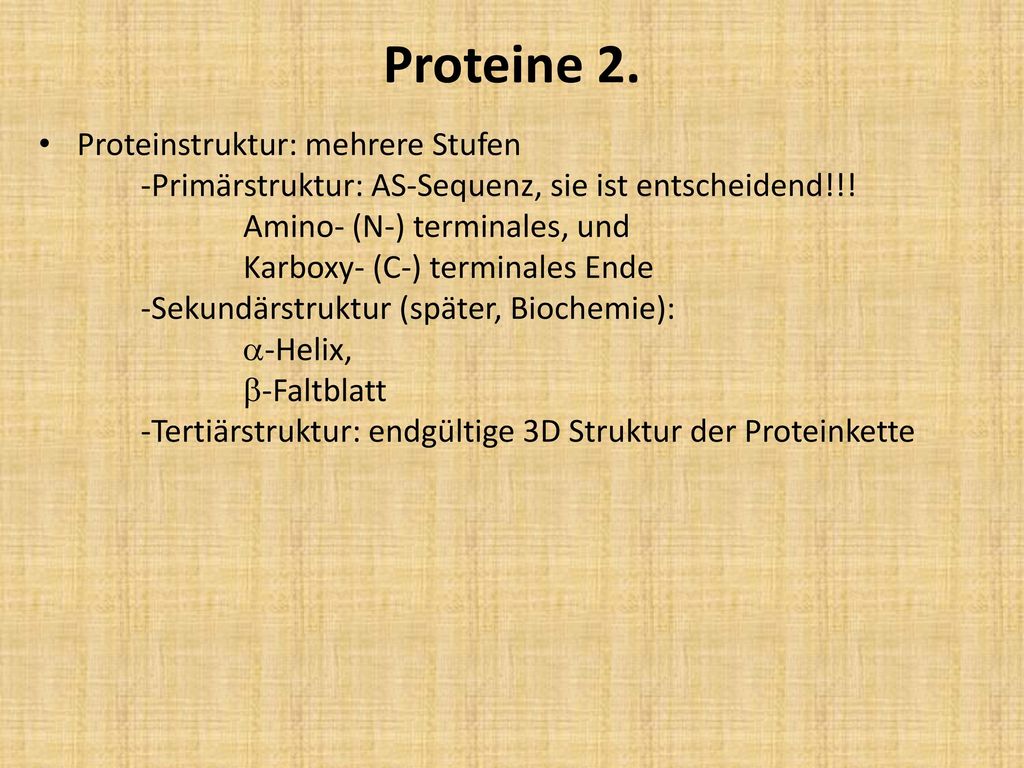 Proteine 2.

• Proteinstruktur: mehrere Stufen

-Primärstruktur: AS-Sequenz, sie ist entscheidend!!!

Amino- (N-) terminales, und

Karboxy- (C-) terminales Ende

-Sekundärstruktur (später, Biochemie):

$\alpha$-Helix,

$\beta$-Faltblatt

-Tertiärstruktur: endgültige 3D Struktur der Proteinkette